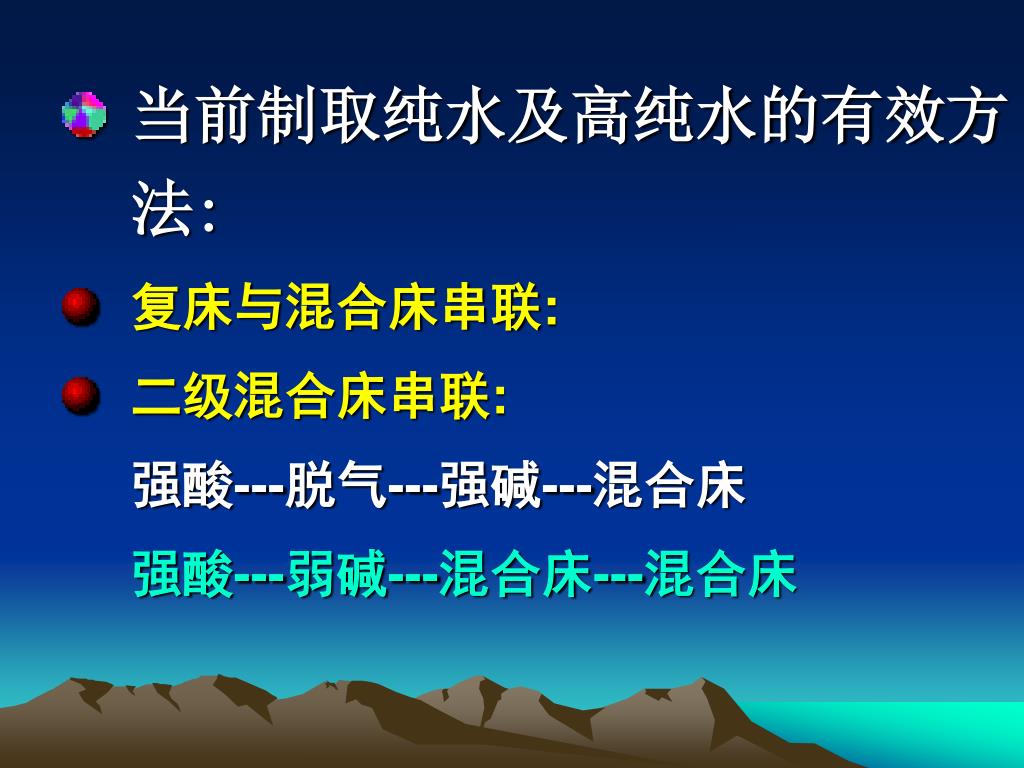 当前制取纯水及高纯水的有效方法:

复床与混合床串联:

二级混合床串联:

强酸---脱气---强碱---混合床

强酸---弱碱---混合床---混合床